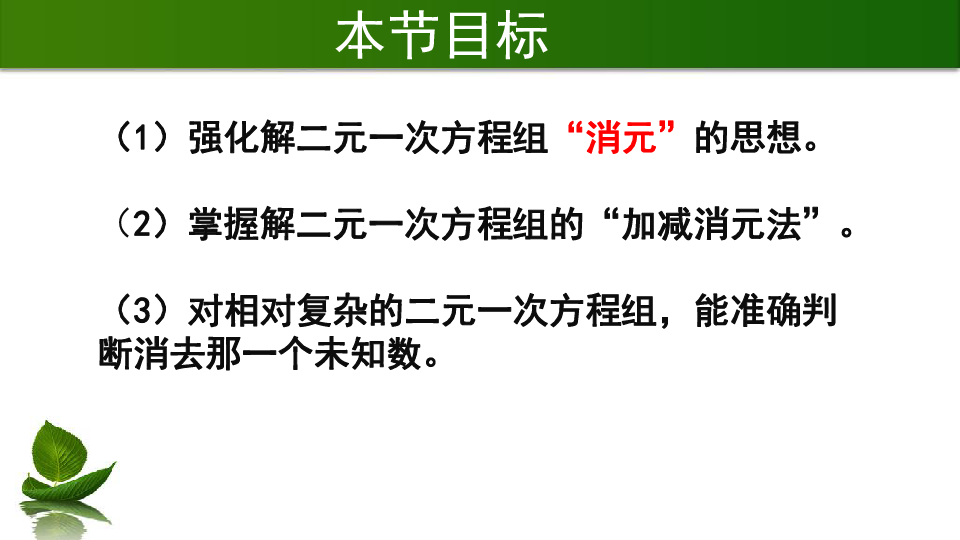 本节目标

（1）强化解二元一次方程组“消元”的思想。

（2）掌握解二元一次方程组的“加减消元法”。

（3）对相对复杂的二元一次方程组，能准确判断消去那一个未知数。